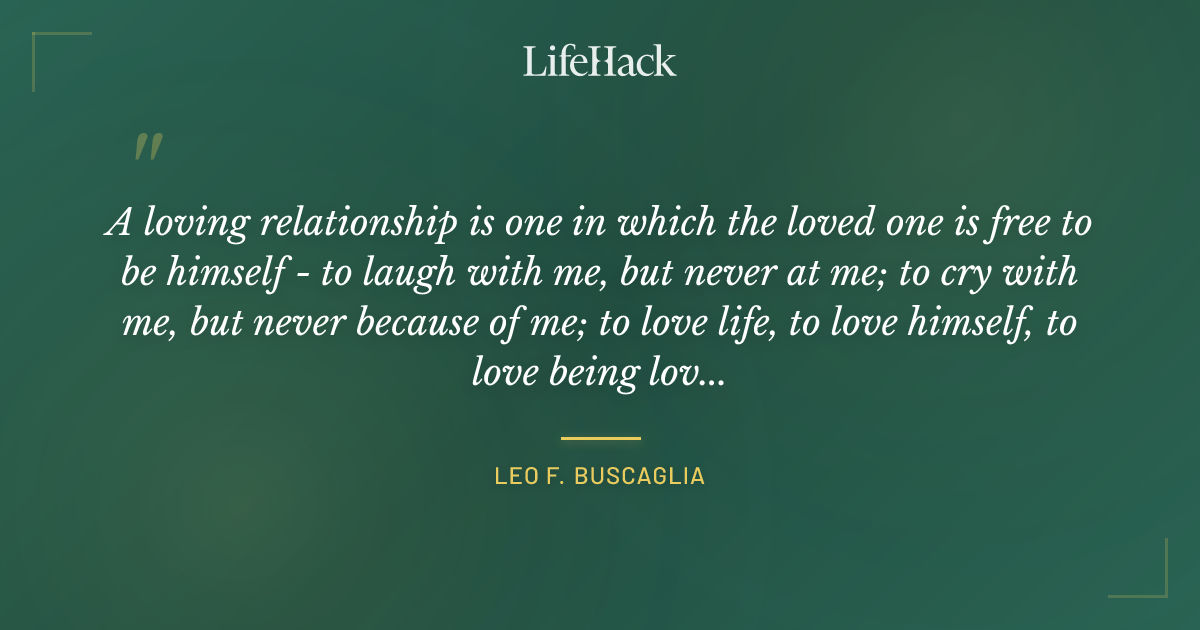 LifeHack

"

A loving relationship is one in which the loved one is free to be himself - to laugh with me, but never at me; to cry with me, but never because of me; to love life, to love himself, to love being lov...

LEO F. BUSCAGLIA